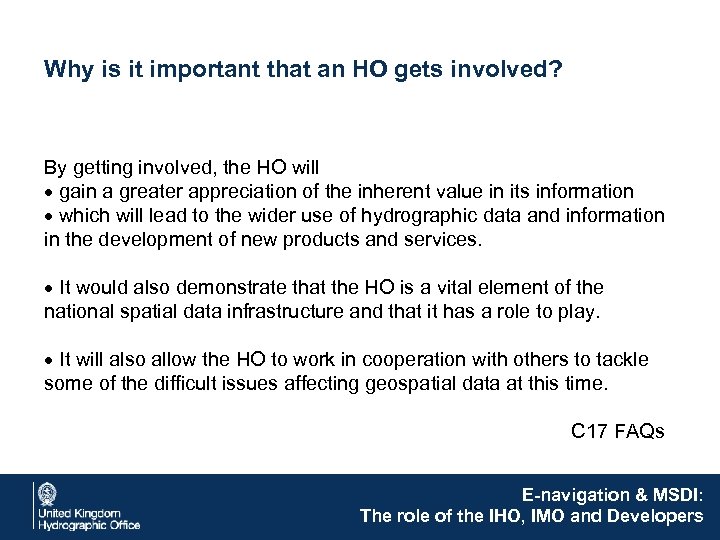 Why is it important that an HO gets involved?

By getting involved, the HO will
• gain a greater appreciation of the inherent value in its information
• which will lead to the wider use of hydrographic data and information in the development of new products and services.

• It would also demonstrate that the HO is a vital element of the national spatial data infrastructure and that it has a role to play.

• It will also allow the HO to work in cooperation with others to tackle some of the difficult issues affecting geospatial data at this time.

C17 FAQs

United Kingdom Hydrographic Office

E-navigation & MSDI:
The role of the IHO, IMO and Developers